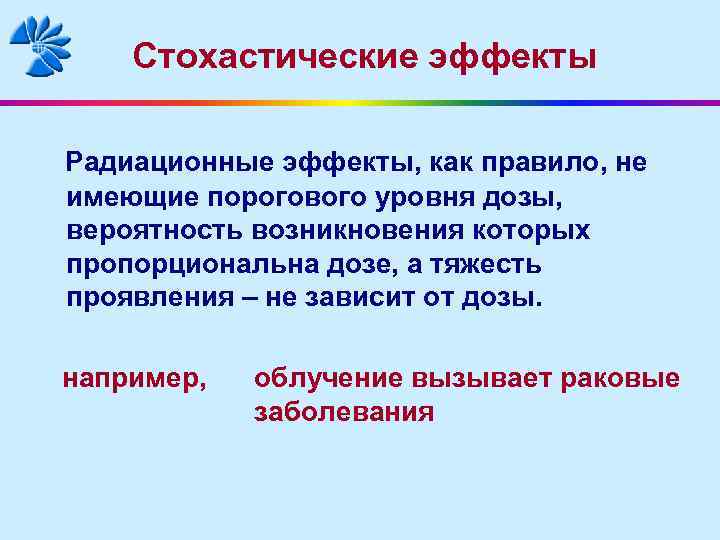 Стохастические эффекты

Радиационные эффекты, как правило, не имеющие порогового уровня дозы, вероятность возникновения которых пропорциональна дозе, а тяжесть проявления – не зависит от дозы.

например, облучение вызывает раковые заболевания